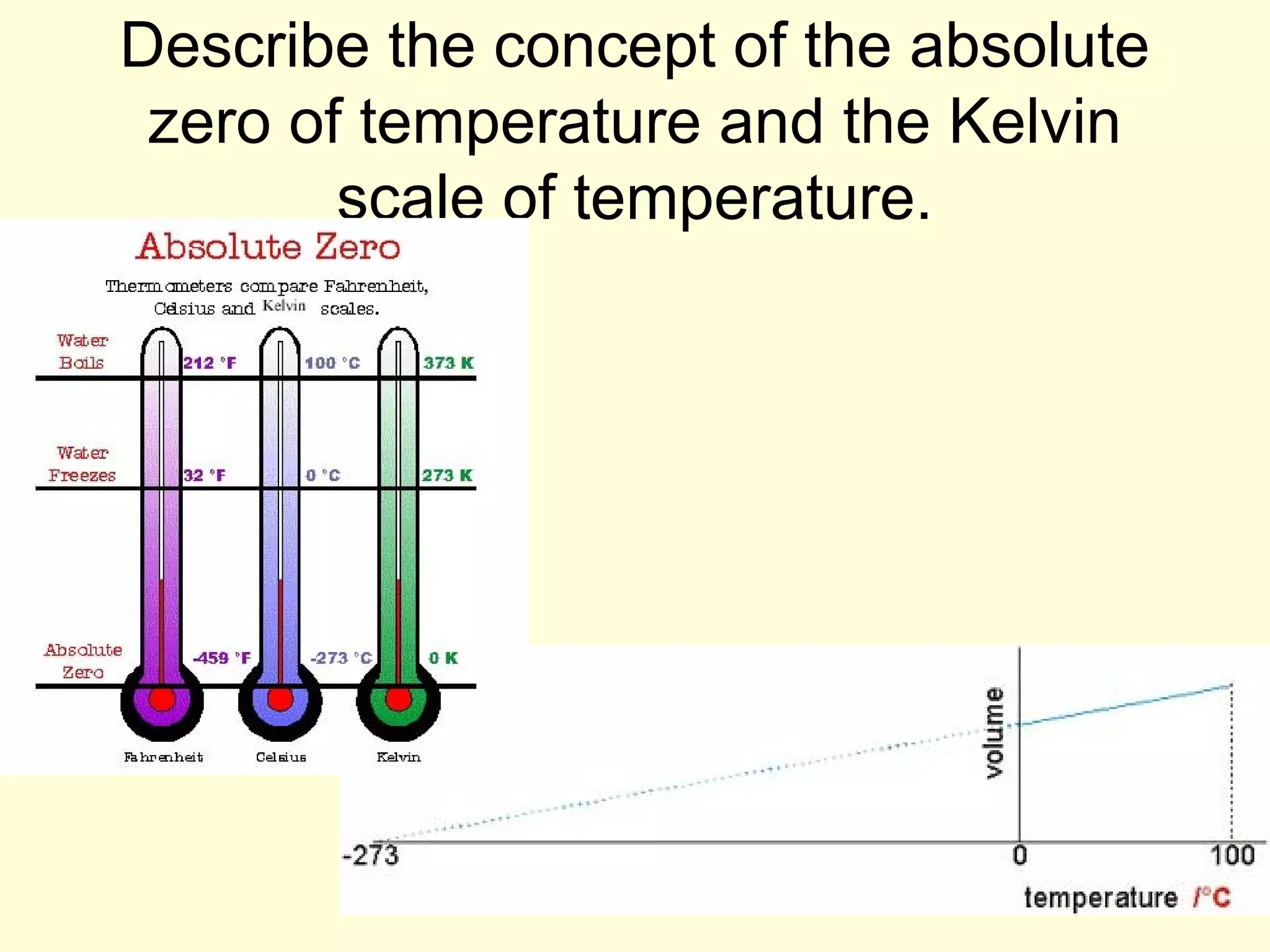 Describe the concept of the absolute zero of temperature and the Kelvin scale of temperature.

Absolute Zero

Thermometers compare Fahrenheit, Celsius and Kelvin scales.

Water Boils
212 °F
100 °C
373 K

Water Freezes
32 °F
0 °C
273 K

Absolute Zero
-459 °F
-273 °C
0 K

Fahrenheit
Celsius
Kelvin

volume

-273
0
100
temperature /°C